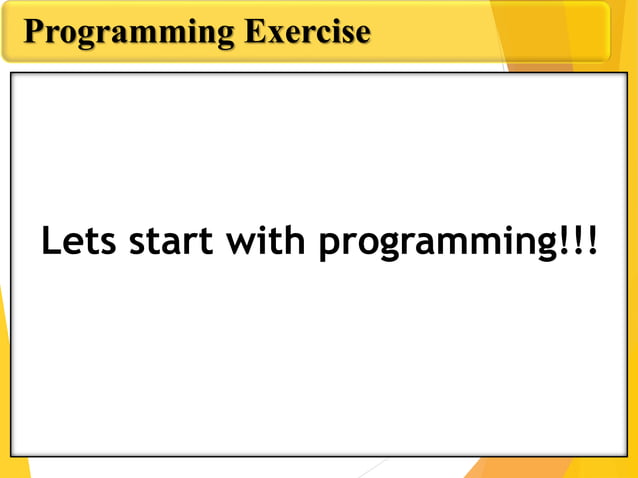 Programming Exercise

Lets start with programming!!!